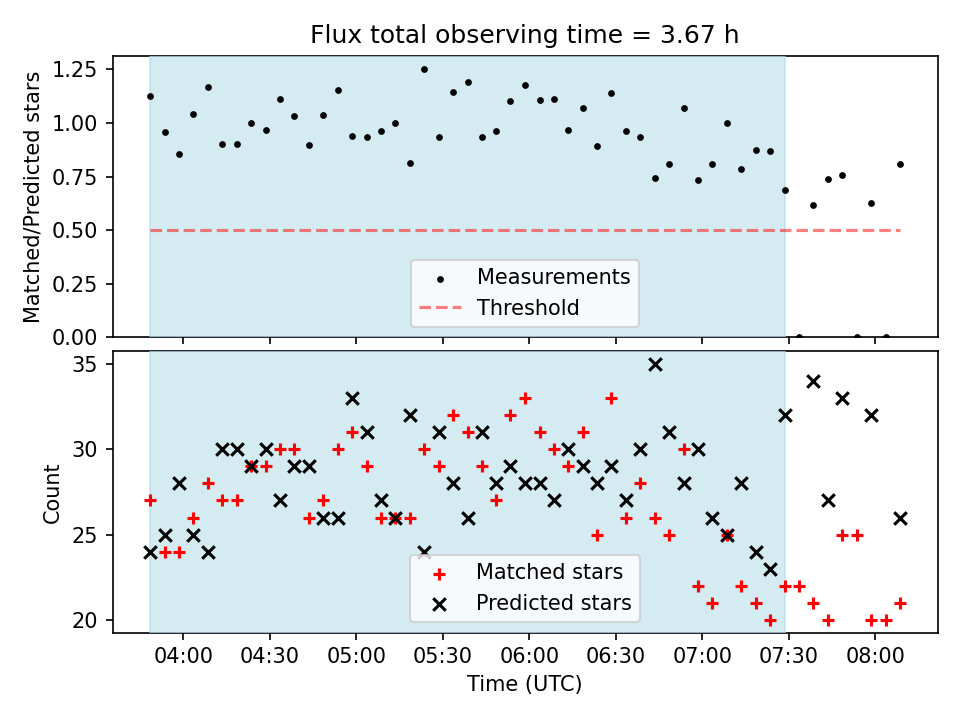 Flux total observing time = 3.67 h

Matched/Predicted stars

1.25
1.00
0.75
0.50
0.25
0.00

Measurements
Threshold

Count

35
30
25
20

Matched stars
Predicted stars

04:00
04:30
05:00
05:30
06:00
06:30
07:00
07:30
08:00

Time (UTC)